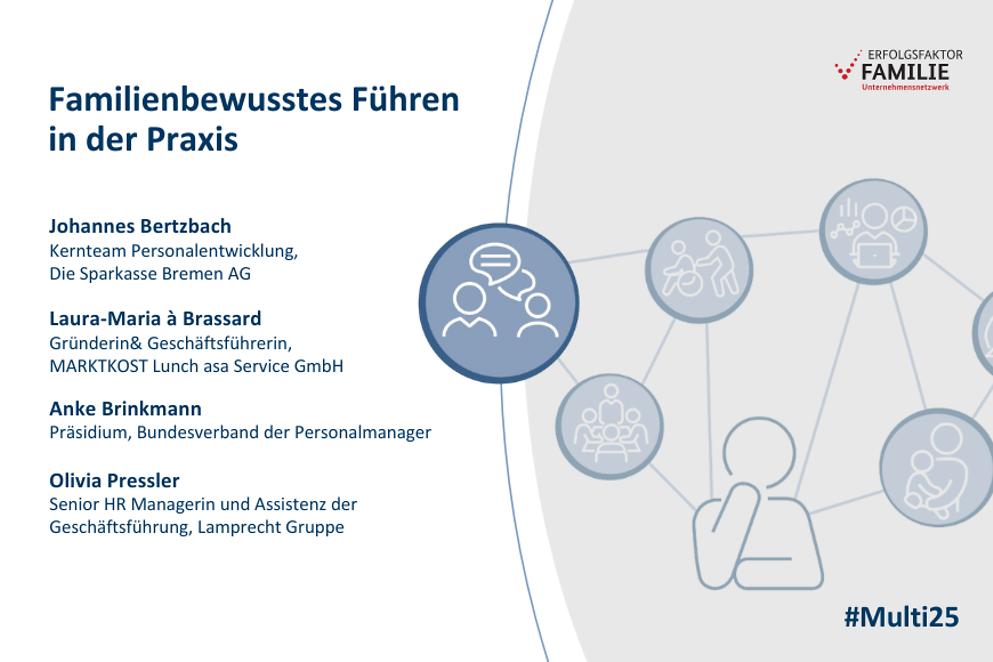 ERFOLGSFAKTOR
FAMILIE
Unternehmensnetzwerk

Familienbewusstes Führen in der Praxis

Johannes Bertzbach
Kernteam Personalentwicklung, Die Sparkasse Bremen AG

Laura-Maria à Brassard
Gründerin& Geschäftsführerin, MARKTKOST Lunch asa Service GmbH

Anke Brinkmann
Präsidium, Bundesverband der Personalmanager

Olivia Pressler
Senior HR Managerin und Assistenz der Geschäftsführung, Lamprecht Gruppe

#Multi25